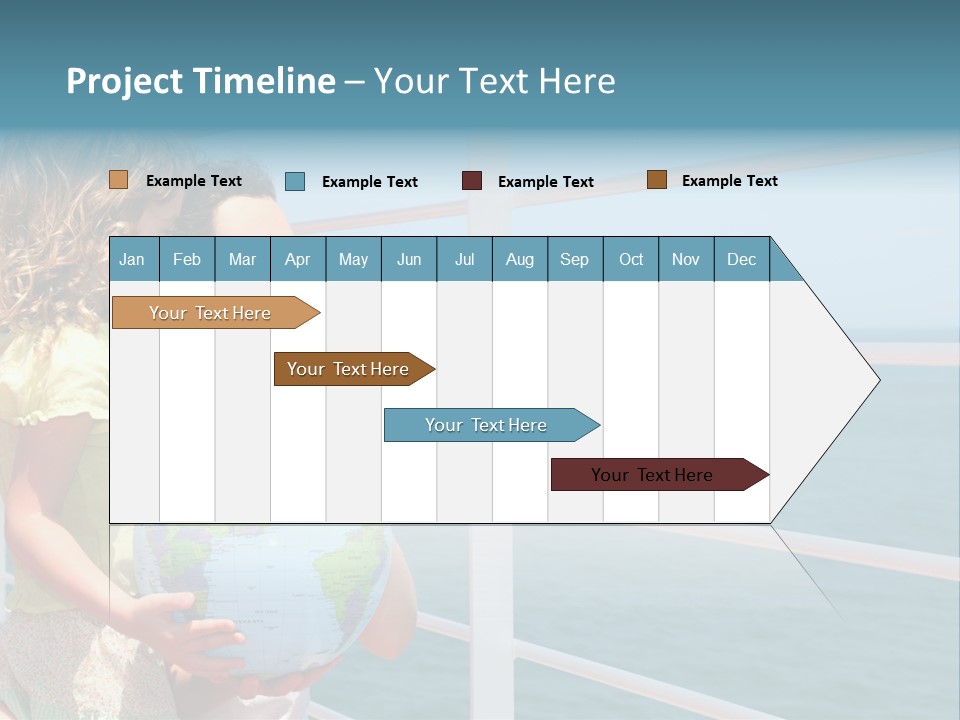 Project Timeline – Your Text Here

Example Text
Example Text
Example Text
Example Text

| Jan | Feb | Mar | Apr | May | Jun | Jul | Aug | Sep | Oct | Nov | Dec |
|---|---|---|---|---|---|---|---|---|---|---|---|

Your Text Here

Your Text Here

Your Text Here

Your Text Here